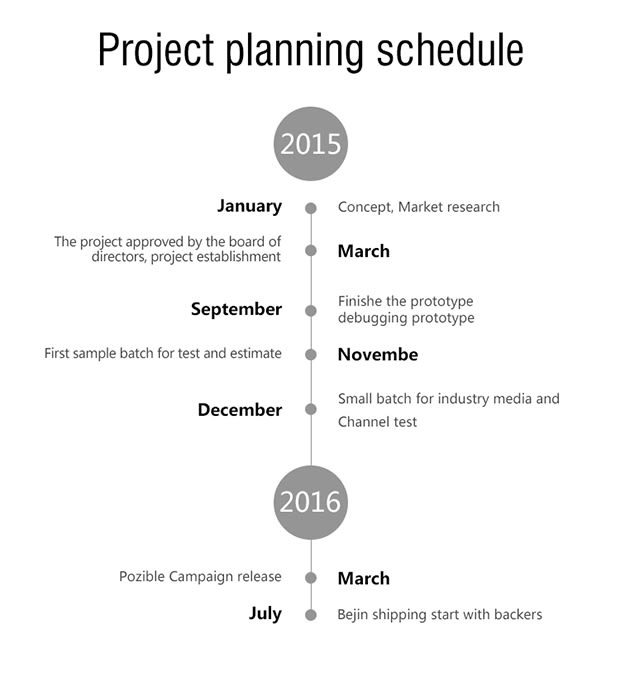 Project planning schedule

2015

January
Concept, Market research

The project approved by the board of directors, project establishment
March

September
Finishe the prototype debugging prototype

First sample batch for test and estimate
Novembe

December
Small batch for industry media and Channel test

2016

Pozible Campaign release
March

July
Bejin shipping start with backers